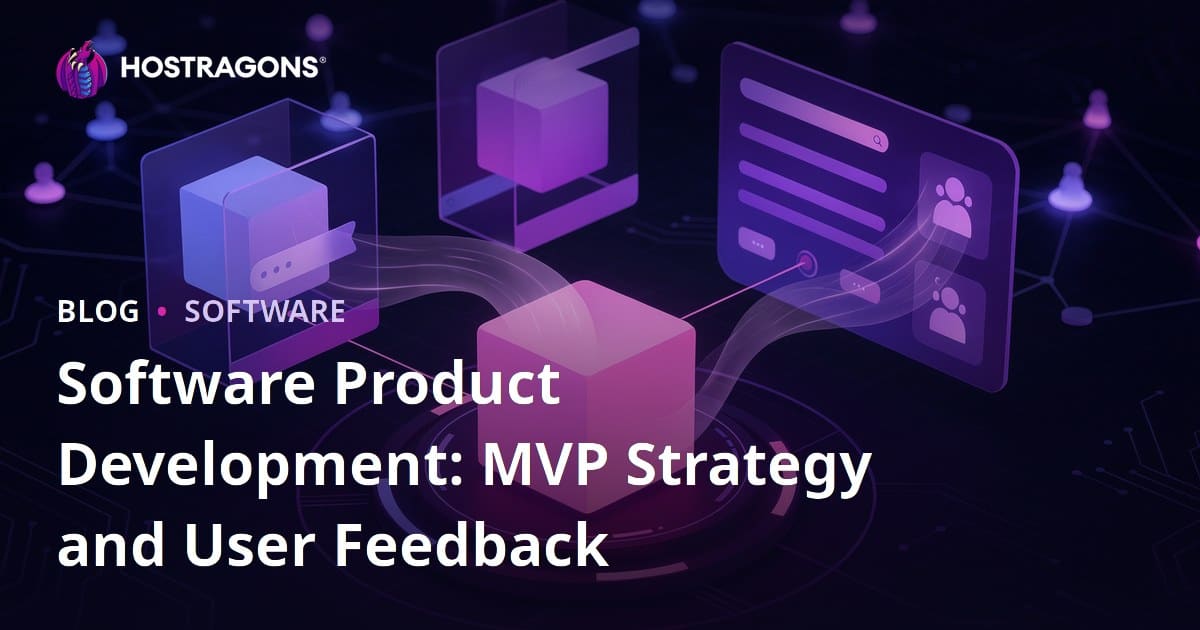 HOSTRAGONS®

BLOG • SOFTWARE

Software Product Development: MVP Strategy and User Feedback